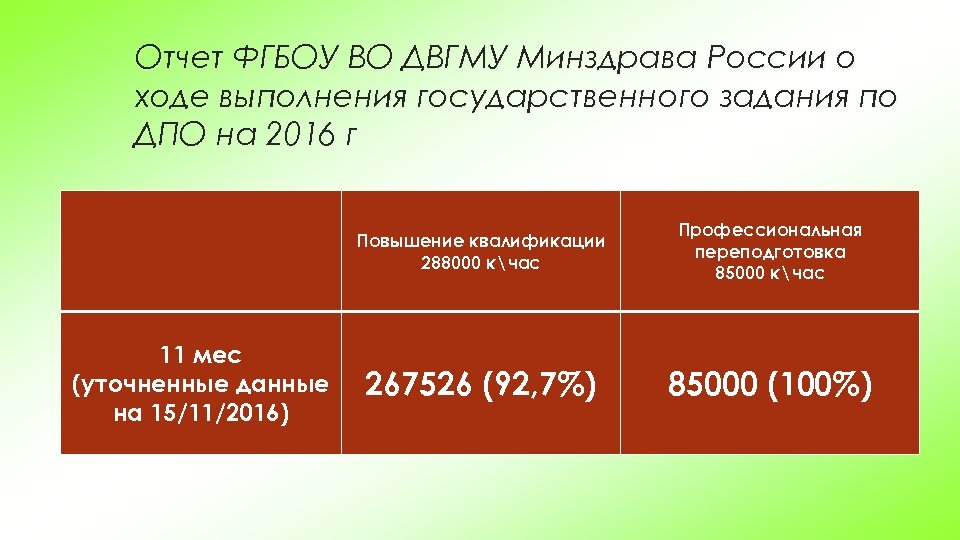 Отчет ФГБОУ ВО ДВГМУ Минздрава России о ходе выполнения государственного задания по ДПО на 2016 г

|  | Повышение квалификации 288000 к\час | Профессиональная переподготовка 85000 к\час |
|---|---|---|
| 11 мес (уточненные данные на 15/11/2016) | 267526 (92,7%) | 85000 (100%) |